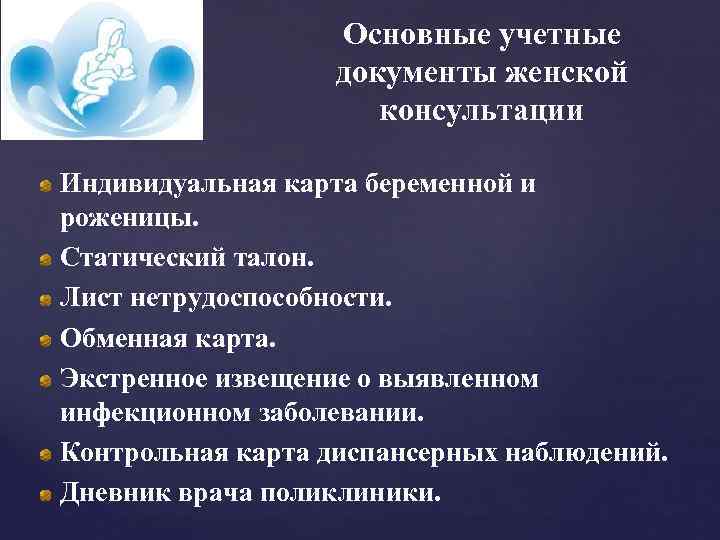 Основные учетные документы женской консультации

Индивидуальная карта беременной и роженицы.
Статический талон.
Лист нетрудоспособности.
Обменная карта.
Экстренное извещение о выявленном инфекционном заболевании.
Контрольная карта диспансерных наблюдений.
Дневник врача поликлиники.